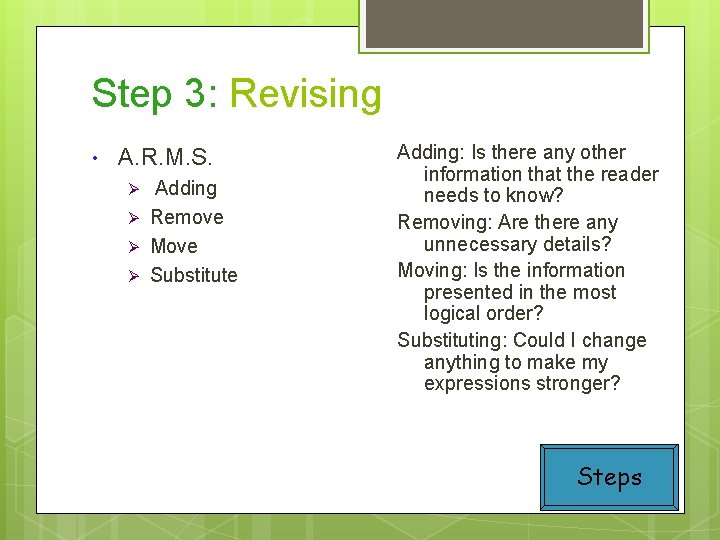 Step 3: Revising

• A.R.M.S.
  ➢ Adding
  ➢ Remove
  ➢ Move
  ➢ Substitute

Adding: Is there any other information that the reader needs to know?

Removing: Are there any unnecessary details?

Moving: Is the information presented in the most logical order?

Substituting: Could I change anything to make my expressions stronger?

Steps